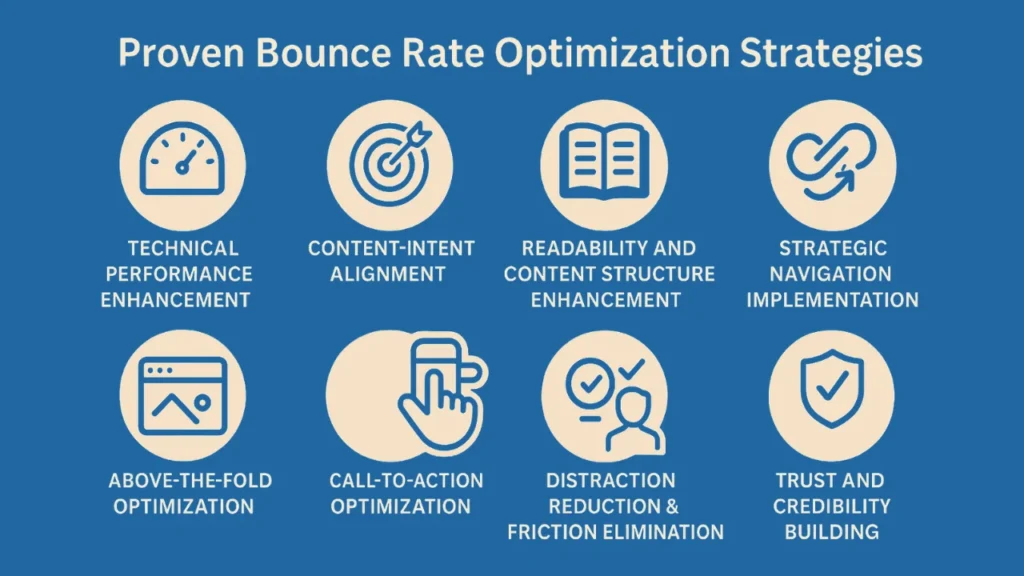 Proven Bounce Rate Optimization Strategies

TECHNICAL PERFORMANCE ENHANCEMENT

CONTENT-INTENT ALIGNMENT

READABILITY AND CONTENT STRUCTURE ENHANCEMENT

STRATEGIC NAVIGATION IMPLEMENTATION

ABOVE-THE-FOLD OPTIMIZATION

CALL-TO-ACTION OPTIMIZATION

DISTRACTION REDUCTION & FRICTION ELIMINATION

TRUST AND CREDIBILITY BUILDING